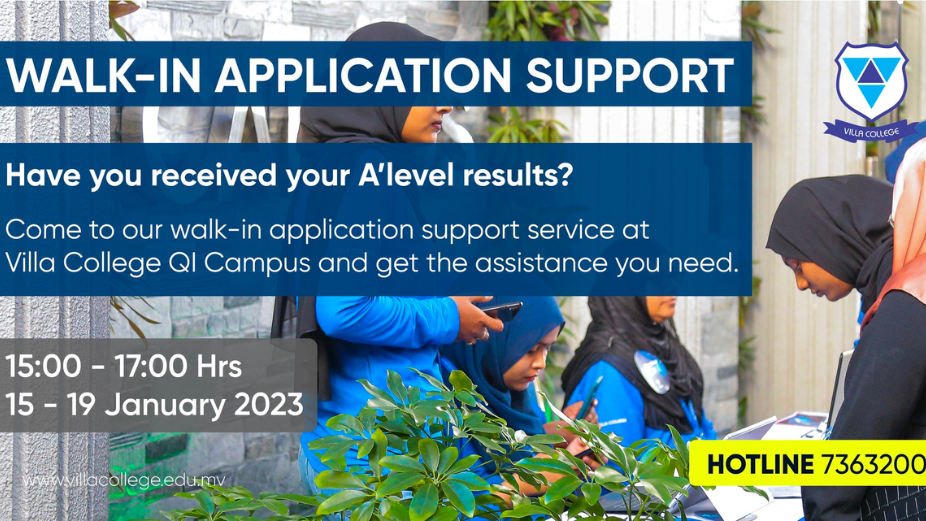 WALK-IN APPLICATION SUPPORT

VILLA COLLEGE

Have you received your A'level results?

Come to our walk-in application support service at Villa College QI Campus and get the assistance you need.

15:00 - 17:00 Hrs
15 - 19 January 2023

www.villacollege.edu.mv

HOTLINE 7363200